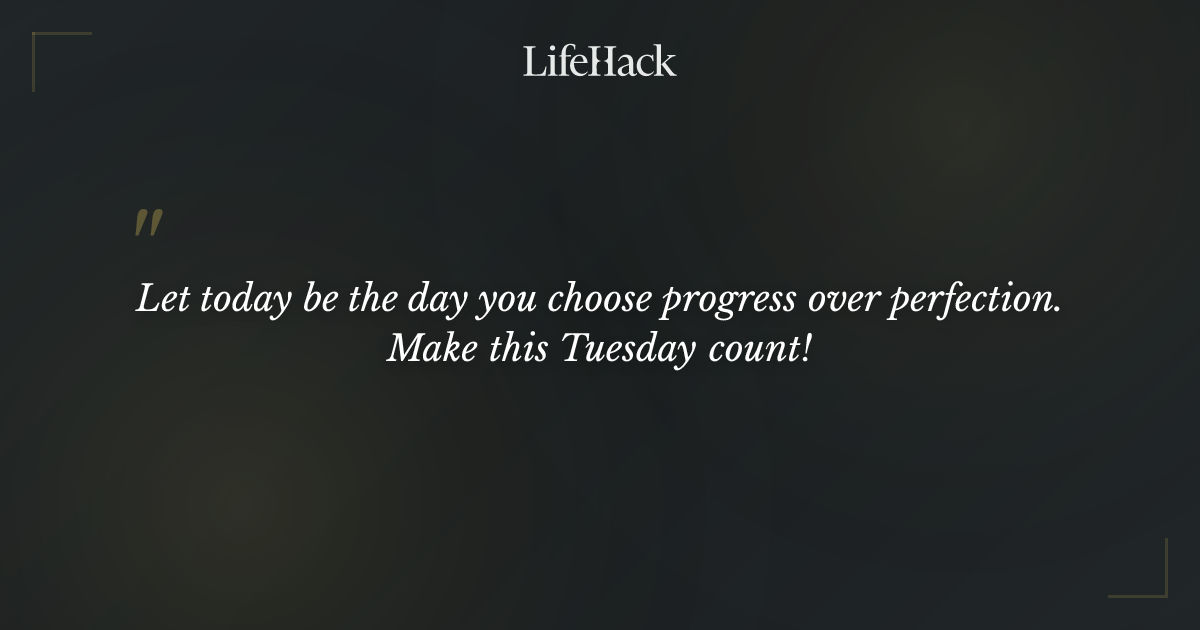 LifeHack

"

Let today be the day you choose progress over perfection. Make this Tuesday count!